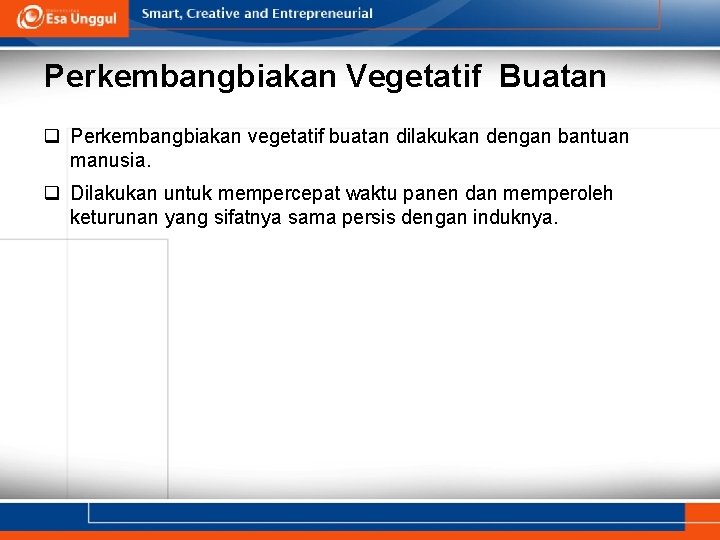 Esa Unggul

Smart, Creative and Entrepreneurial

Perkembangbiakan Vegetatif Buatan

❑ Perkembangbiakan vegetatif buatan dilakukan dengan bantuan manusia.

❑ Dilakukan untuk mempercepat waktu panen dan memperoleh keturunan yang sifatnya sama persis dengan induknya.